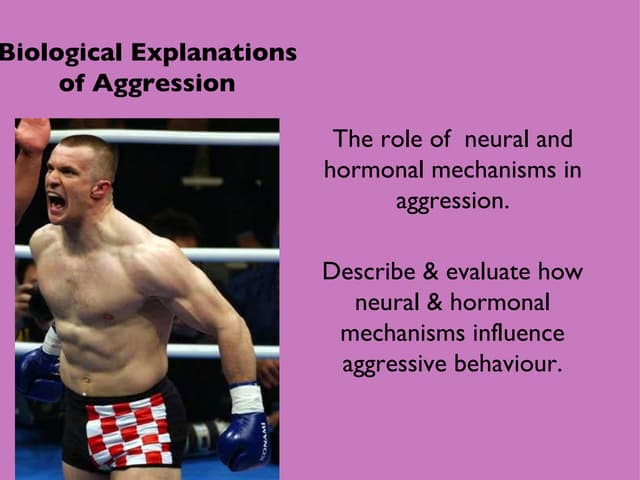 Biological Explanations of Aggression

The role of neural and hormonal mechanisms in aggression.

Describe & evaluate how neural & hormonal mechanisms influence aggressive behaviour.

KONAMI